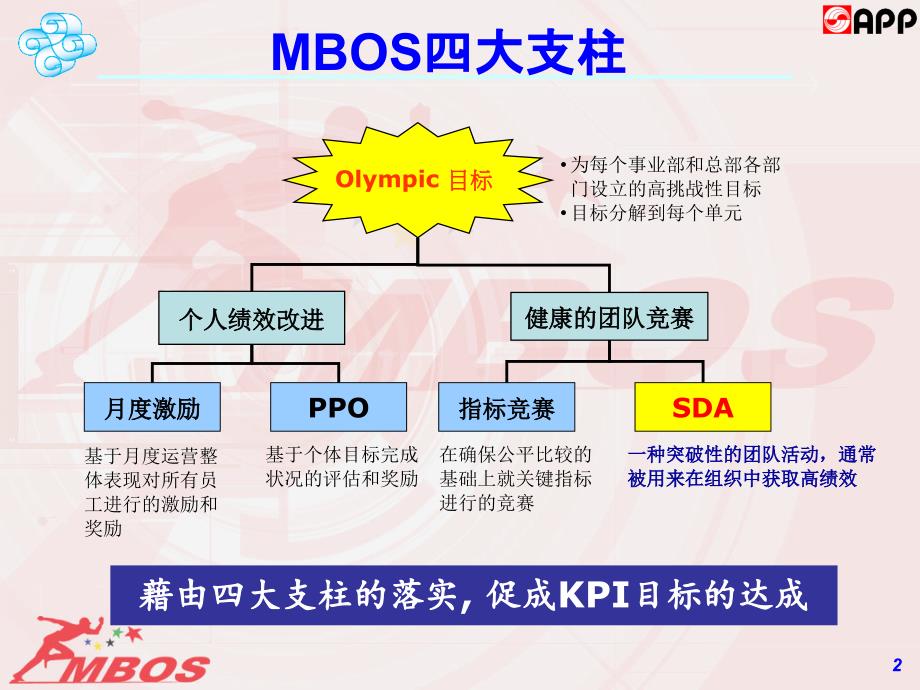 APP

MBOS四大支柱

Olympic 目标

•为每个事业部和总部各部门设立的高挑战性目标
•目标分解到每个单元

个人绩效改进

健康的团队竞赛

月度激励

PPO

指标竞赛

SDA

基于月度运营整体表现对所有员工进行的激励和奖励

基于个体目标完成状况的评估和奖励

在确保公平比较的基础上就关键指标进行的竞赛

一种突破性的团队活动，通常被用来在组织中获取高绩效

藉由四大支柱的落实, 促成KPI目标的达成

MBOS

2